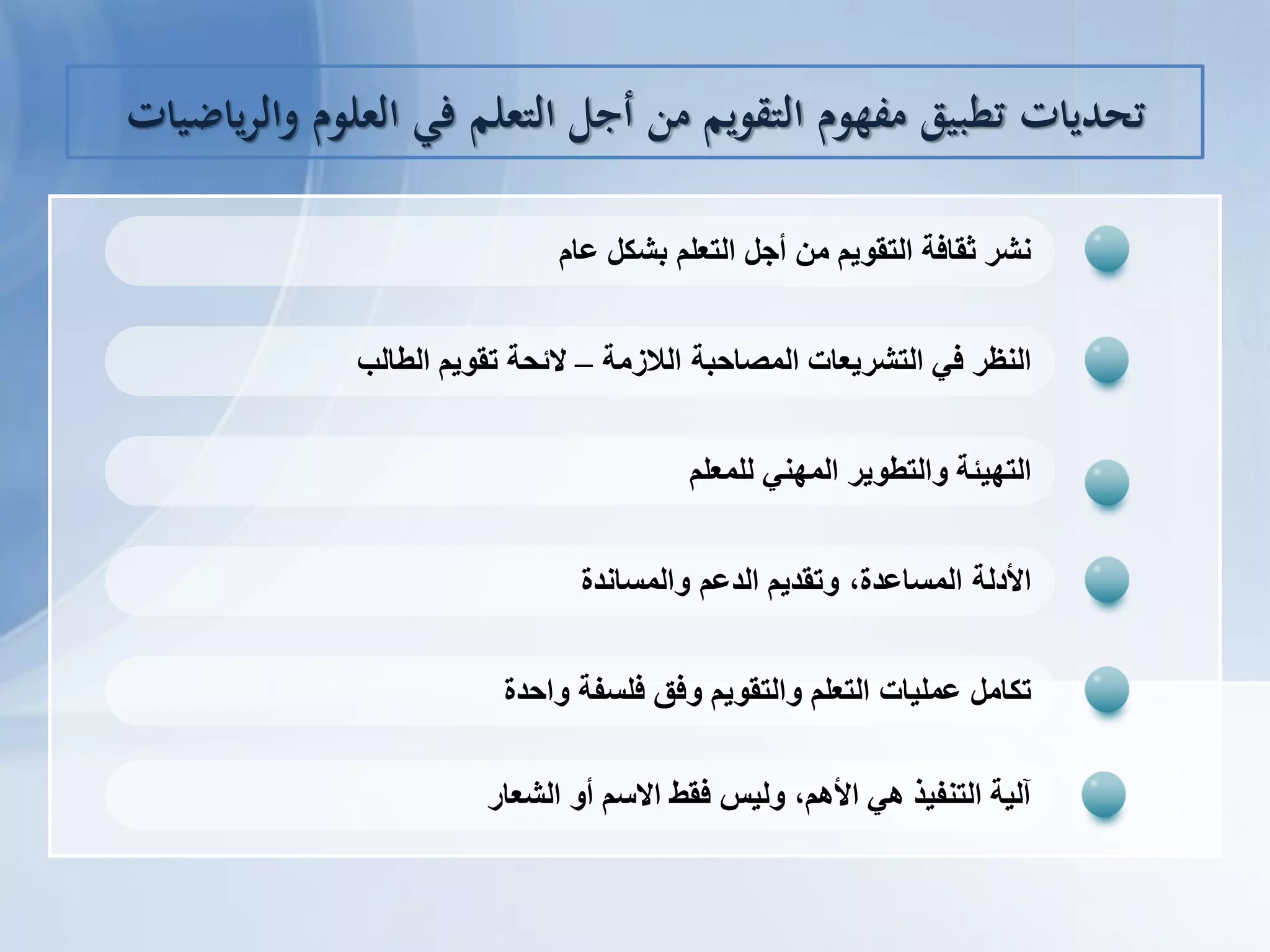 تحديات تطبيق مفهوم التقويم من أجل التعلم في العلوم والرياضيات

نشر ثقافة التقويم من أجل التعلم بشكل عام

النظر في التشريعات المصاحبة اللازمة – لائحة تقويم الطالب

التهيئة والتطوير المهني للمعلم

الأدلة المساعدة، وتقديم الدعم والمساندة

تكامل عمليات التعلم والتقويم وفق فلسفة واحدة

آلية التنفيذ هي الأهم، وليس فقط الاسم أو الشعار